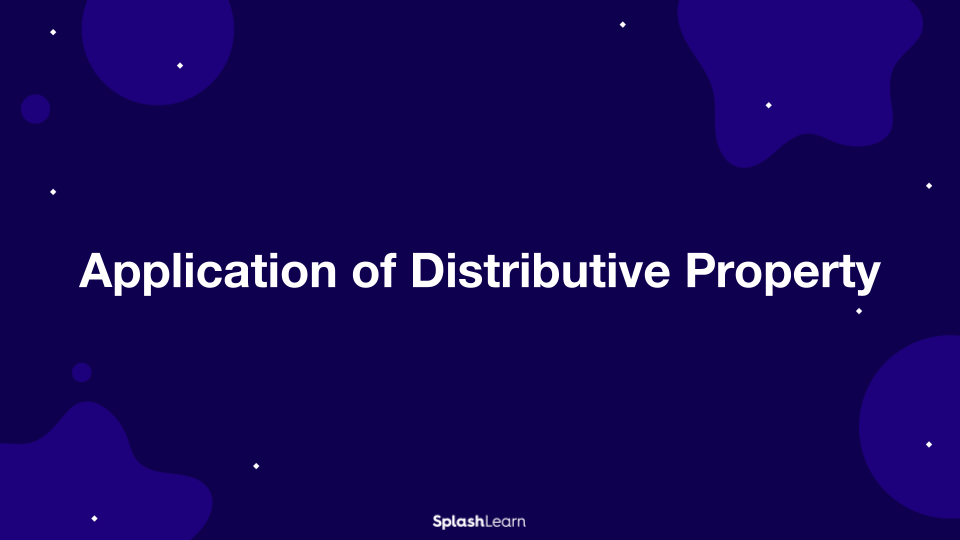 Application of Distributive Property

SplashLearn